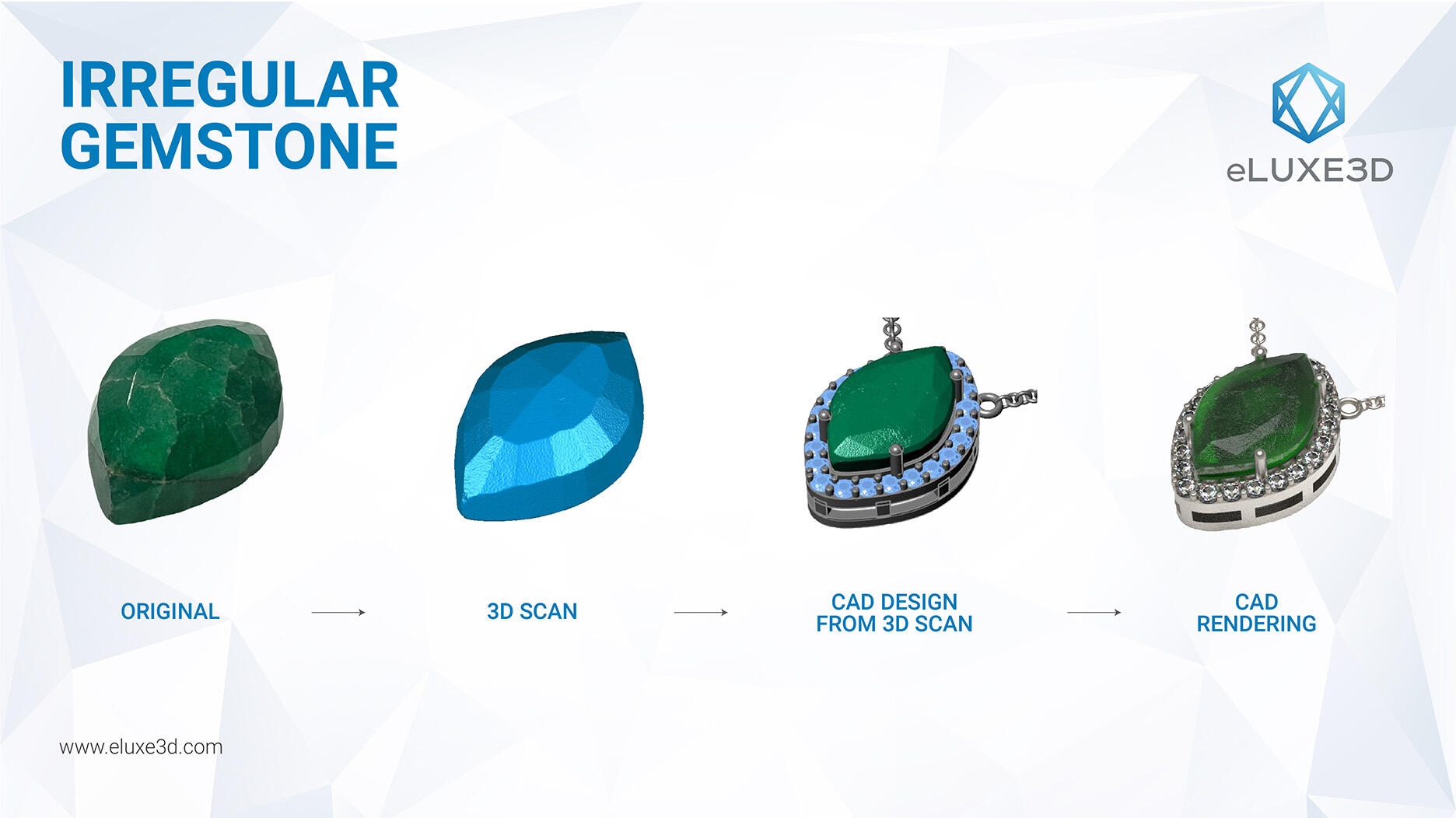 IRREGULAR GEMSTONE

eLUXE3D

ORIGINAL

3D SCAN

CAD DESIGN FROM 3D SCAN

CAD RENDERING

www.eluxe3d.com